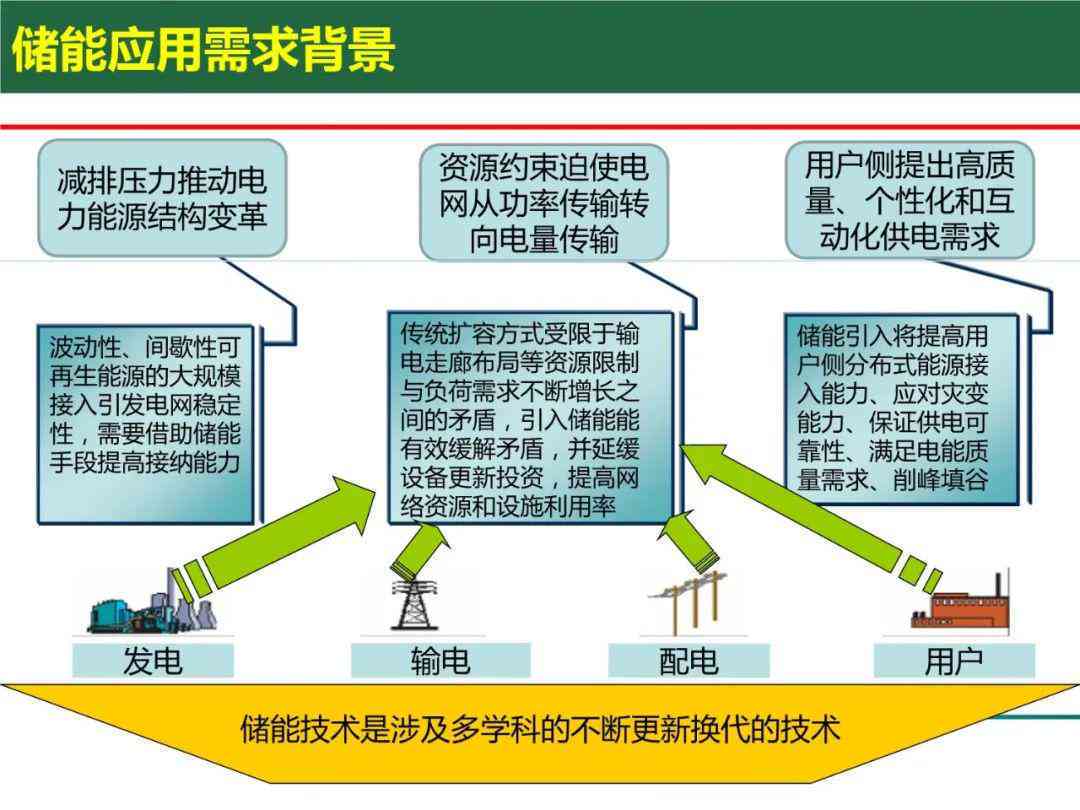 储能应用需求背景

减排压力推动电力能源结构变革

资源约束迫使电网从功率传输转向电量传输

用户侧提出高质量、个性化和互动化供电需求

波动性、间歇性可再生能源的大规模接入引发电网稳定性，需要借助储能手段提高接纳能力

传统扩容方式受限于输电走廊布局等资源限制与负荷需求不断增长之间的矛盾，引入储能能有效缓解矛盾，并延缓设备更新投资，提高网络资源和设施利用率

储能引入将提高用户侧分布式能源接入能力、应对灾变能力、保证供电可靠性、满足电能质量需求、削峰填谷

发电

输电

配电

用户

储能技术是涉及多学科的不断更新换代的技术